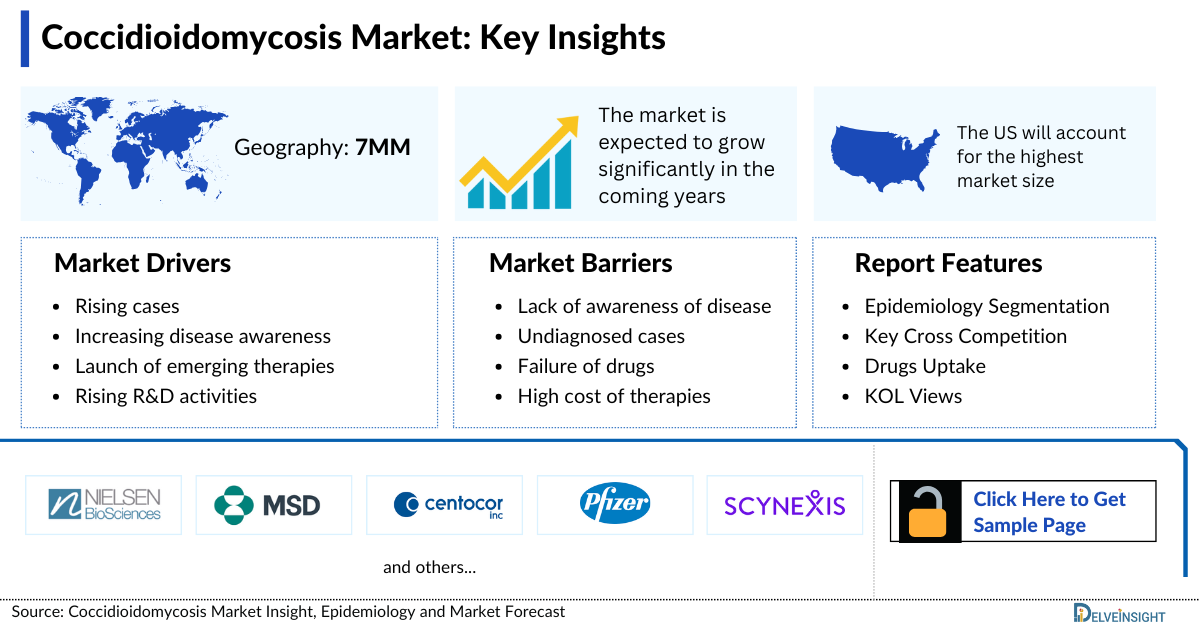 Coccidioidomycosis Market: Key Insights

Geography: **7MM**

The market is expected to grow significantly in the coming years

The US will account for the highest market size

Market Drivers
- Rising cases
- Increasing disease awareness
- Launch of emerging therapies
- Rising R&D activities

Market Barriers
- Lack of awareness of disease
- Undiagnosed cases
- Failure of drugs
- High cost of therapies

Report Features
- Epidemiology Segmentation
- Key Cross Competition
- Drugs Uptake
- KOL Views

NIELSEN BioSciences

MSD

centocor inc

Pfizer

SCYNEXIS

and others...

Click Here to Get Sample Page

Source: Coccidioidomycosis Market Insight, Epidemiology and Market Forecast

DELVEINSIGHT